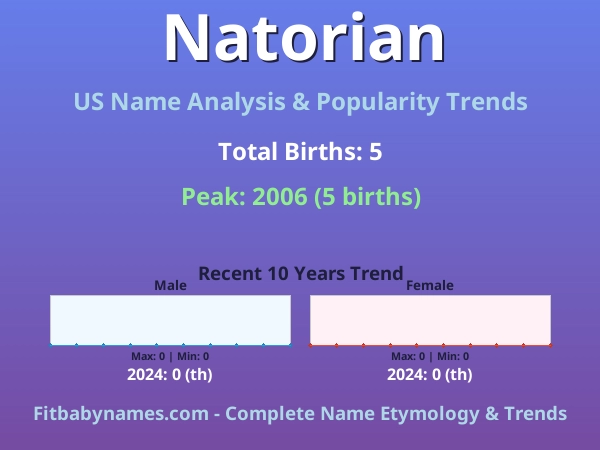 Natorian

US Name Analysis & Popularity Trends

Total Births: 5

Peak: 2006 (5 births)

Recent 10 Years Trend

Male

Max: 0 | Min: 0

2024: 0 (th)

Female

Max: 0 | Min: 0

2024: 0 (th)

Fitbabynames.com - Complete Name Etymology & Trends